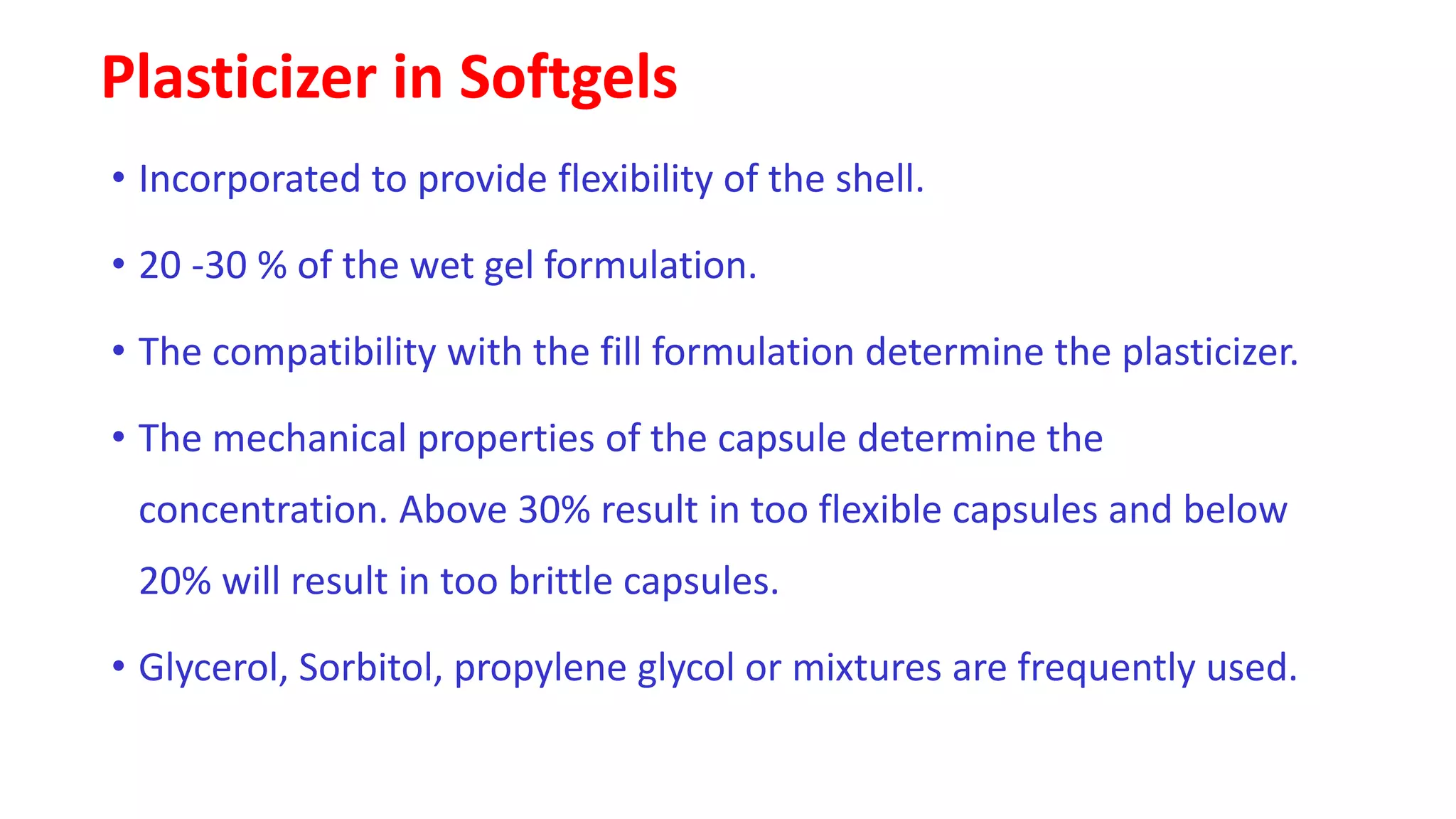 Plasticizer in Softgels

• Incorporated to provide flexibility of the shell.

• 20 -30 % of the wet gel formulation.

• The compatibility with the fill formulation determine the plasticizer.

• The mechanical properties of the capsule determine the concentration. Above 30% result in too flexible capsules and below 20% will result in too brittle capsules.

• Glycerol, Sorbitol, propylene glycol or mixtures are frequently used.